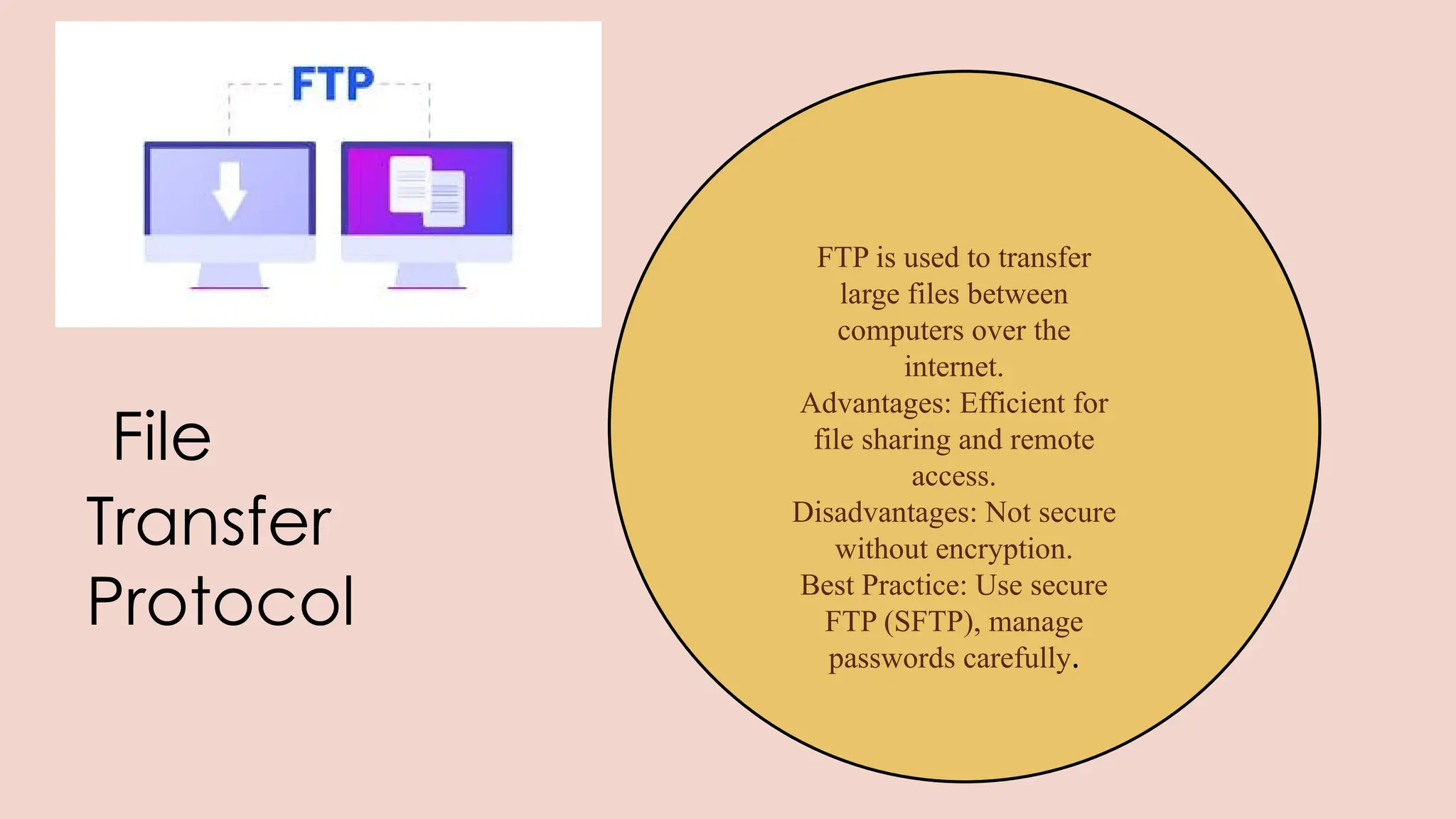 FTP

File Transfer Protocol

FTP is used to transfer large files between computers over the internet.
Advantages: Efficient for file sharing and remote access.
Disadvantages: Not secure without encryption.
Best Practice: Use secure FTP (SFTP), manage passwords carefully.